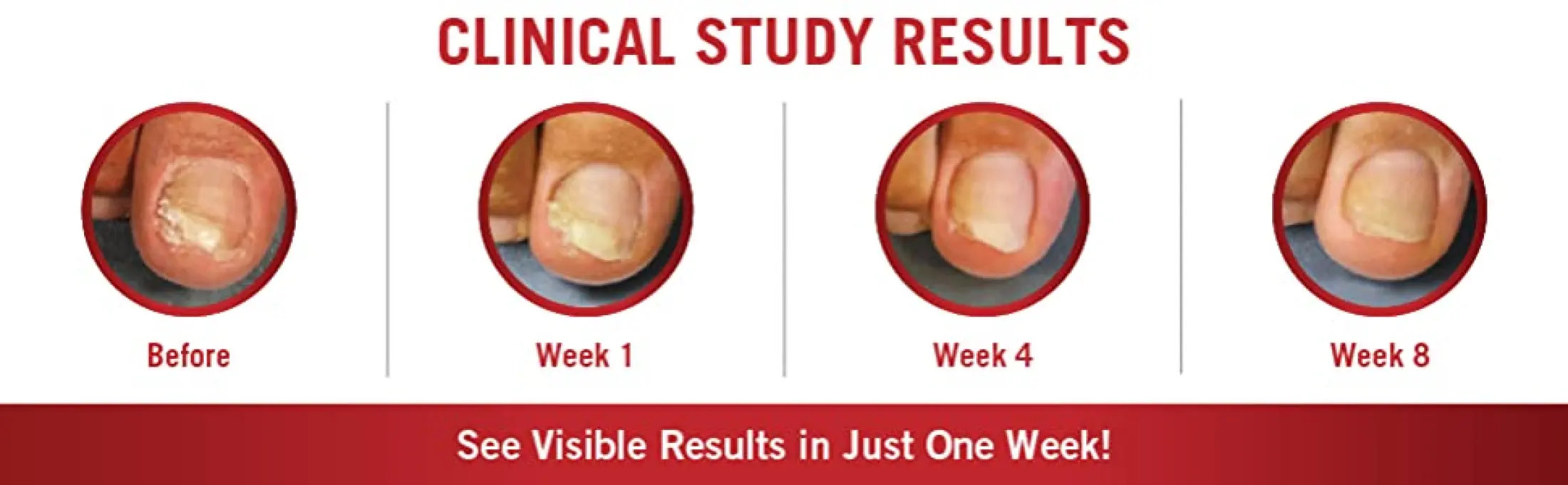 CLINICAL STUDY RESULTS

Before

Week 1

Week 4

Week 8

See Visible Results in Just One Week!